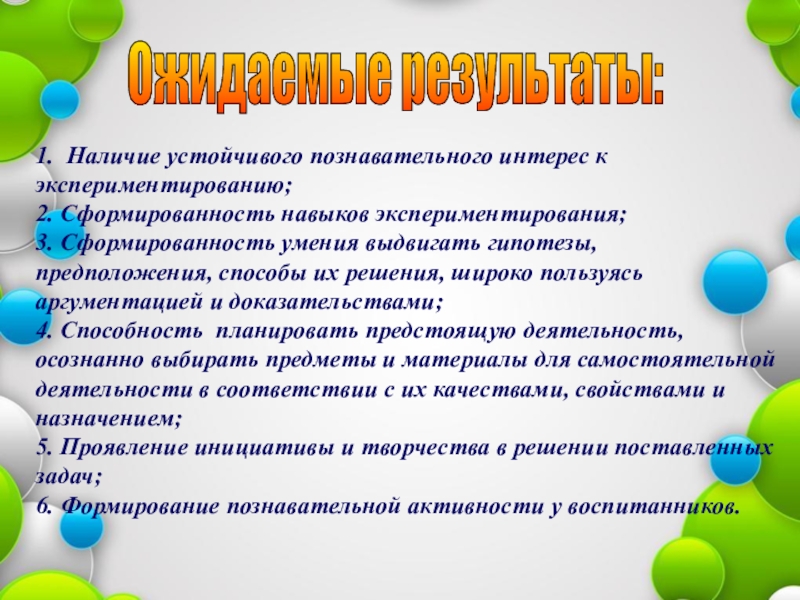 Ожидаемые результаты:

1. Наличие устойчивого познавательного интерес к экспериментированию;
2. Сформированность навыков экспериментирования;
3. Сформированность умения выдвигать гипотезы, предположения, способы их решения, широко пользуясь аргументацией и доказательствами;
4. Способность планировать предстоящую деятельность, осознанно выбирать предметы и материалы для самостоятельной деятельности в соответствии с их качествами, свойствами и назначением;
5. Проявление инициативы и творчества в решении поставленных задач;
6. Формирование познавательной активности у воспитанников.